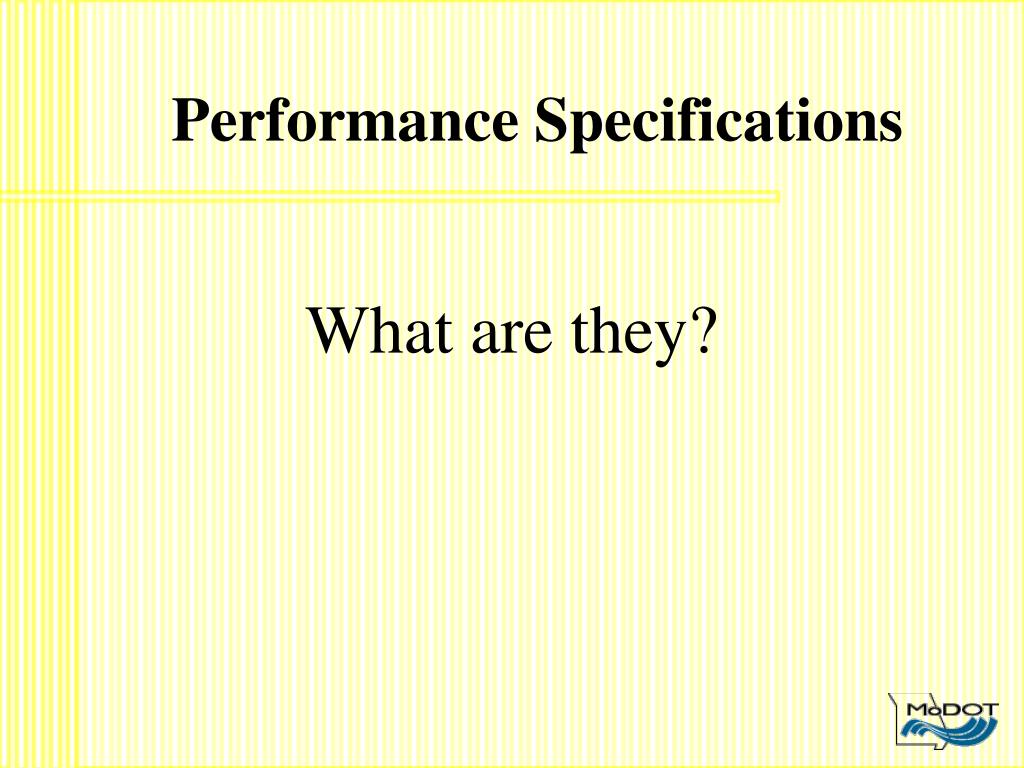 Performance Specifications

What are they?

MoDOT